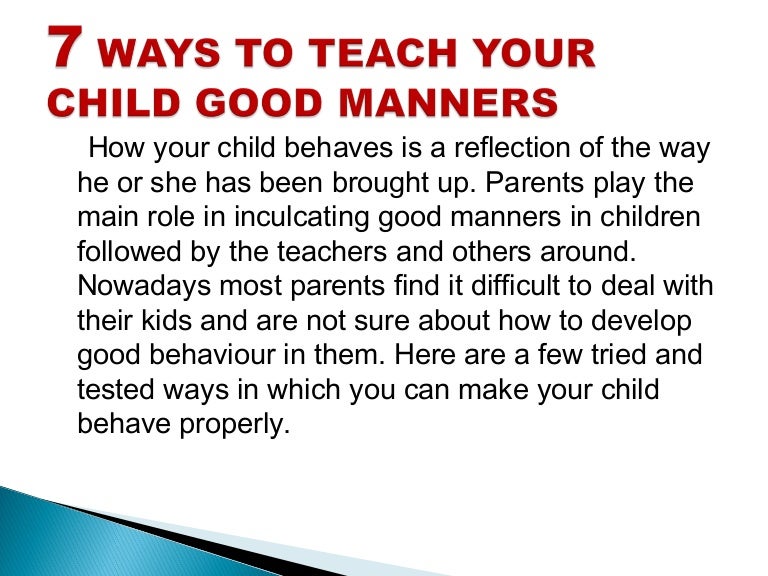 7 WAYS TO TEACH YOUR CHILD GOOD MANNERS

How your child behaves is a reflection of the way he or she has been brought up. Parents play the main role in inculcating good manners in children followed by the teachers and others around. Nowadays most parents find it difficult to deal with their kids and are not sure about how to develop good behaviour in them. Here are a few tried and tested ways in which you can make your child behave properly.